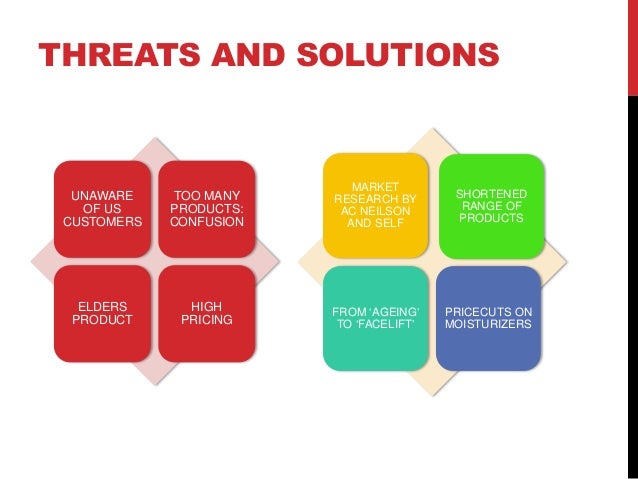 THREATS AND SOLUTIONS

UNAWARE OF US CUSTOMERS

TOO MANY PRODUCTS: CONFUSION

ELDERS PRODUCT

HIGH PRICING

MARKET RESEARCH BY AC NEILSON AND SELF

SHORTENED RANGE OF PRODUCTS

FROM 'AGEING' TO 'FACELIFT'

PRICECUTS ON MOISTURIZERS